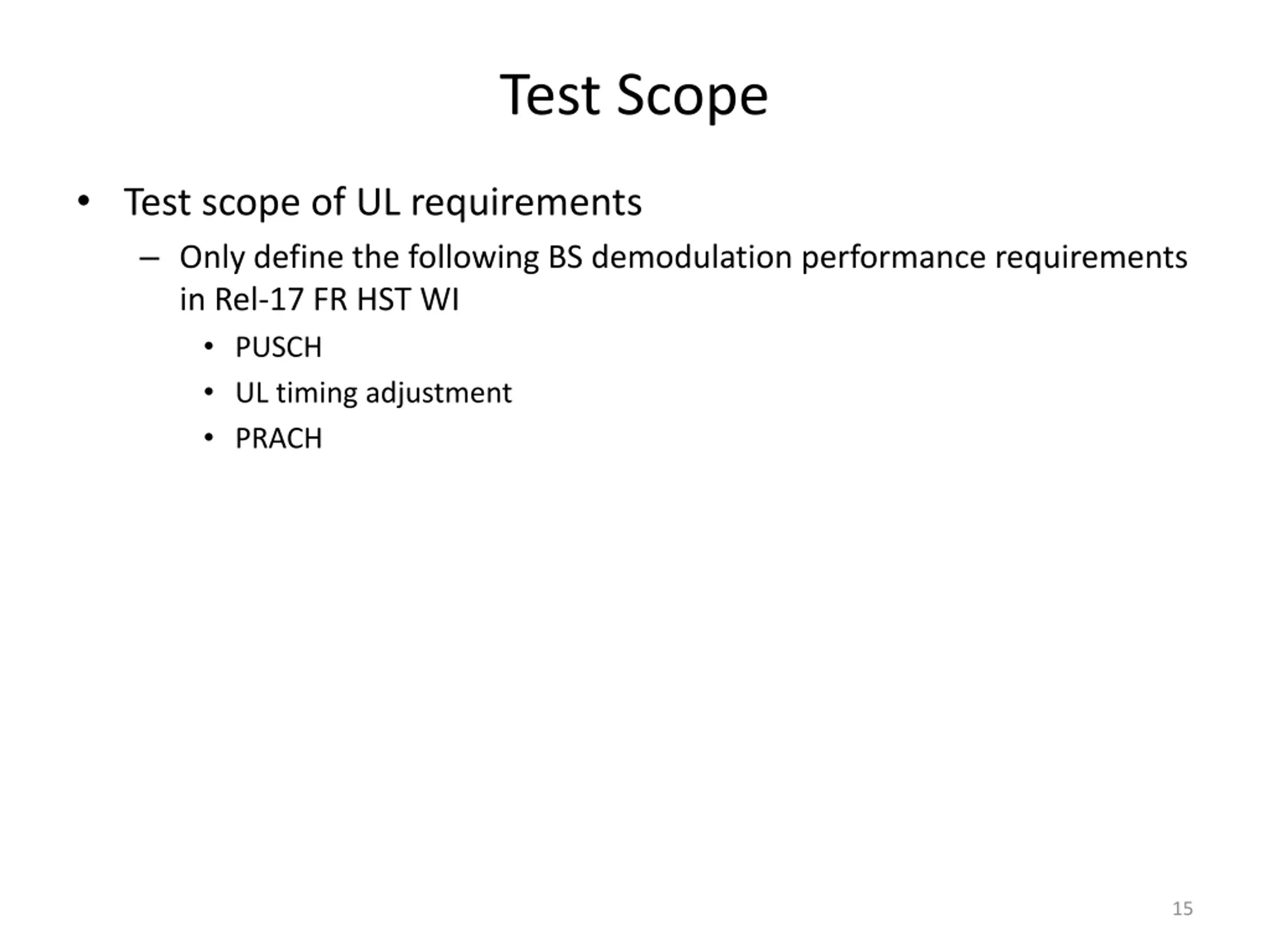 Test Scope

• Test scope of UL requirements
  – Only define the following BS demodulation performance requirements in Rel-17 FR HST WI
    • PUSCH
    • UL timing adjustment
    • PRACH

15